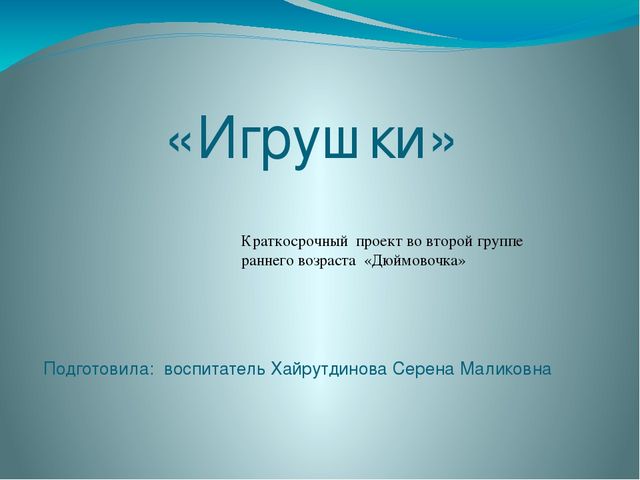 «Игрушки»

Краткосрочный проект во второй группе раннего возраста «Дюймовочка»

Подготовила: воспитатель Хайрутдинова Серена Маликовна